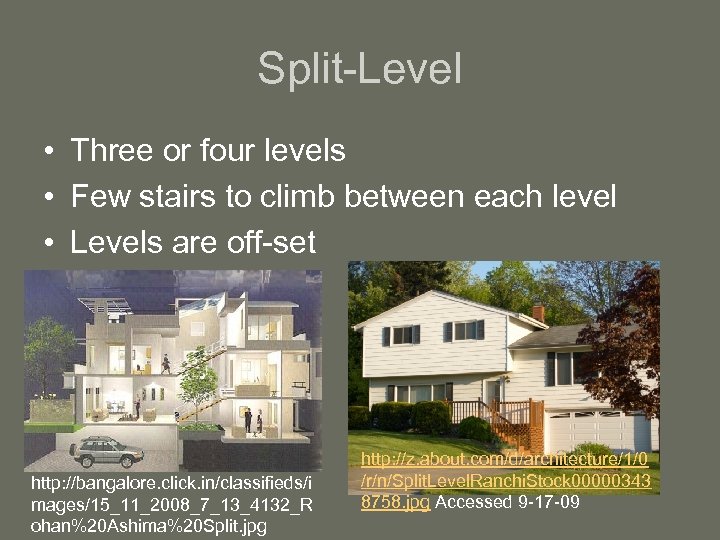 Split-Level

• Three or four levels
• Few stairs to climb between each level
• Levels are off-set

http://bangalore.click.in/classifieds/images/15_11_2008_7_13_4132_Rohan%20Ashima%20Split.jpg

http://z.about.com/d/architecture/1/0/r/n/SplitLevelRanchiStock000003438758.jpg Accessed 9-17-09